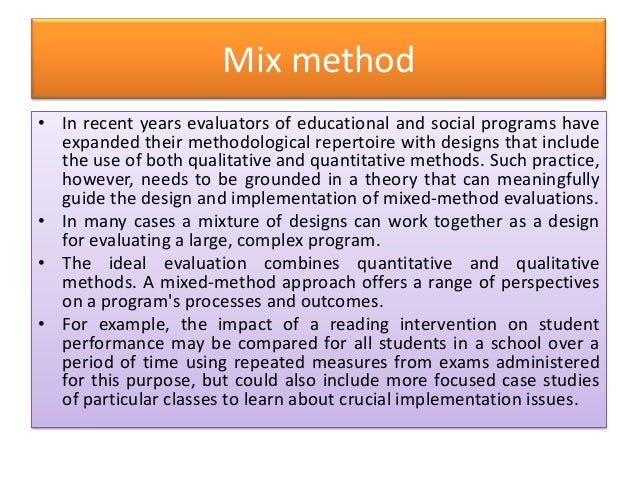 Mix method

• In recent years evaluators of educational and social programs have expanded their methodological repertoire with designs that include the use of both qualitative and quantitative methods. Such practice, however, needs to be grounded in a theory that can meaningfully guide the design and implementation of mixed-method evaluations.
• In many cases a mixture of designs can work together as a design for evaluating a large, complex program.
• The ideal evaluation combines quantitative and qualitative methods. A mixed-method approach offers a range of perspectives on a program's processes and outcomes.
• For example, the impact of a reading intervention on student performance may be compared for all students in a school over a period of time using repeated measures from exams administered for this purpose, but could also include more focused case studies of particular classes to learn about crucial implementation issues.